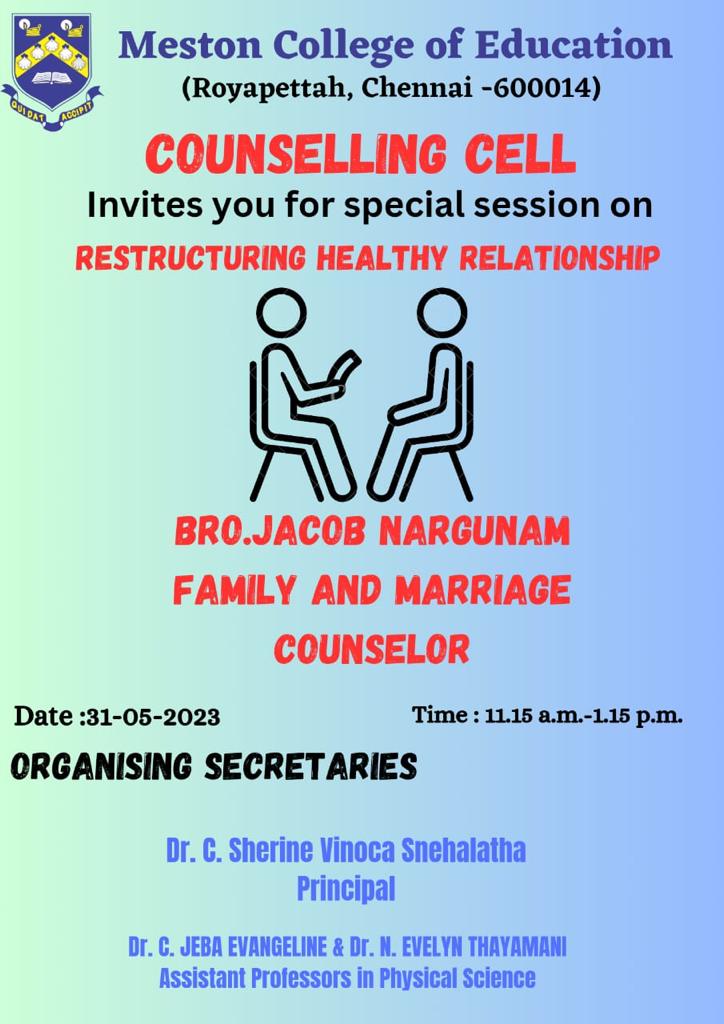 QUI DAT ACCIPIT

Meston College of Education
(Royapettah, Chennai -600014)

COUNSELLING CELL
Invites you for special session on
RESTRUCTURING HEALTHY RELATIONSHIP

BRO.JACOB NARGUNAM
FAMILY AND MARRIAGE
COUNSELOR

Date :31-05-2023

Time : 11.15 a.m.-1.15 p.m.

ORGANISING SECRETARIES

Dr. C. Sherine Vinoca Snehalatha
Principal

Dr. C. JEBA EVANGELINE & Dr. N. EVELYN THAYAMANI
Assistant Professors in Physical Science